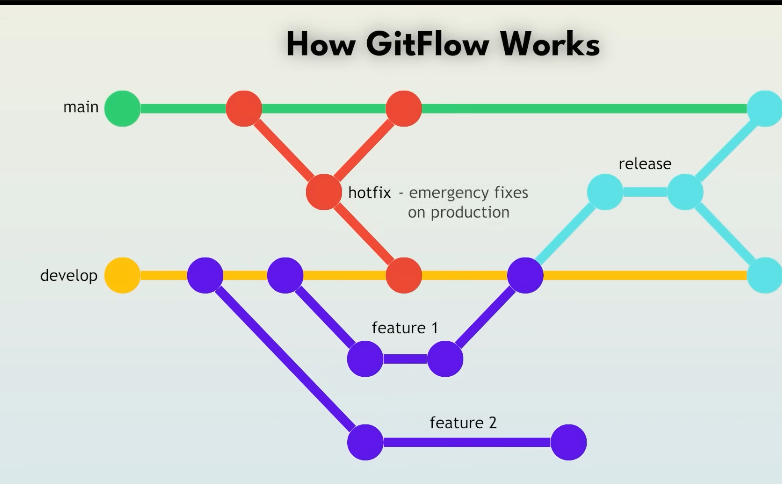 How GitFlow Works

main

release

hotfix - emergency fixes on production

develop

feature 1

feature 2